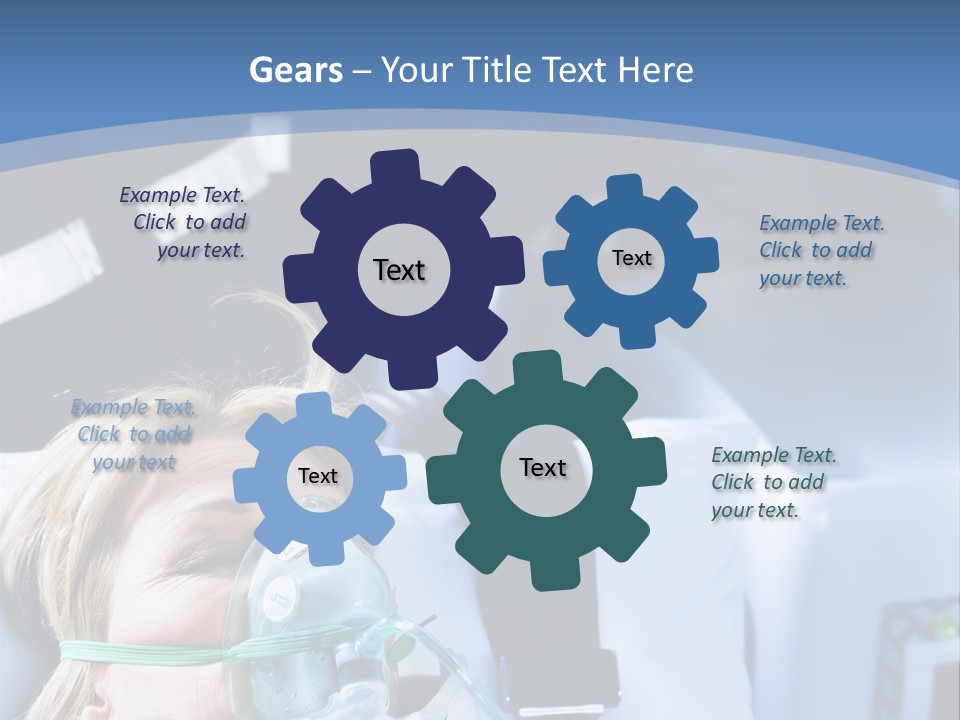 Gears – Your Title Text Here

Example Text. Click to add your text.

Text

Text

Example Text. Click to add your text.

Example Text. Click to add your text

Text

Text

Example Text. Click to add your text.